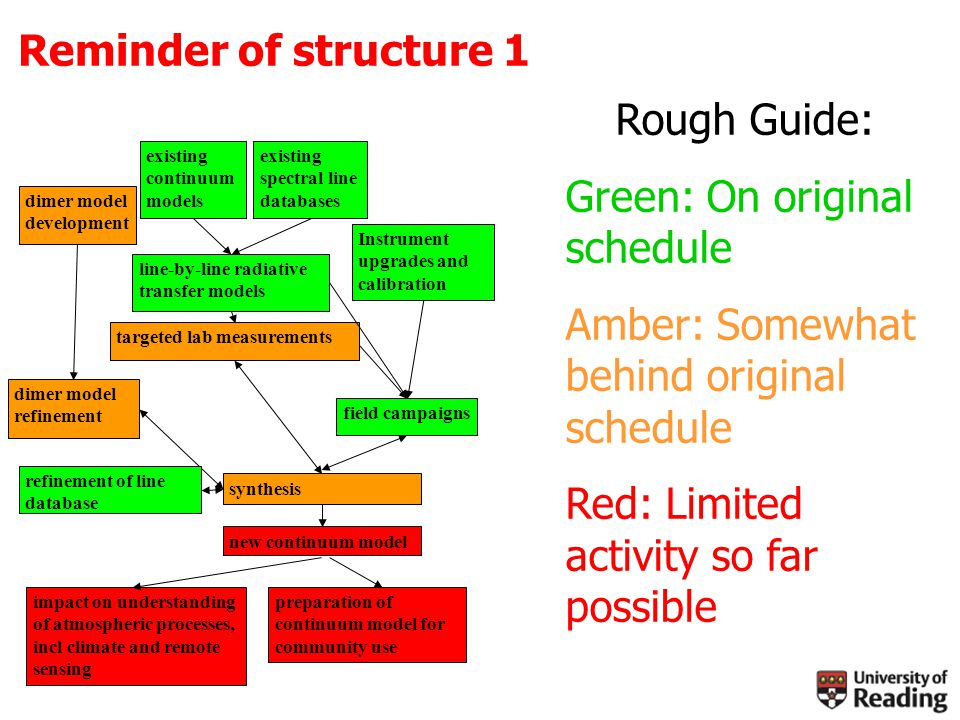 Reminder of structure 1

existing continuum models

existing spectral line databases

dimer model development

Instrument upgrades and calibration

line-by-line radiative transfer models

targeted lab measurements

dimer model refinement

field campaigns

refinement of line database

synthesis

new continuum model

impact on understanding of atmospheric processes, incl climate and remote sensing

preparation of continuum model for community use

Rough Guide:

Green: On original schedule

Amber: Somewhat behind original schedule

Red: Limited activity so far possible

University of Reading